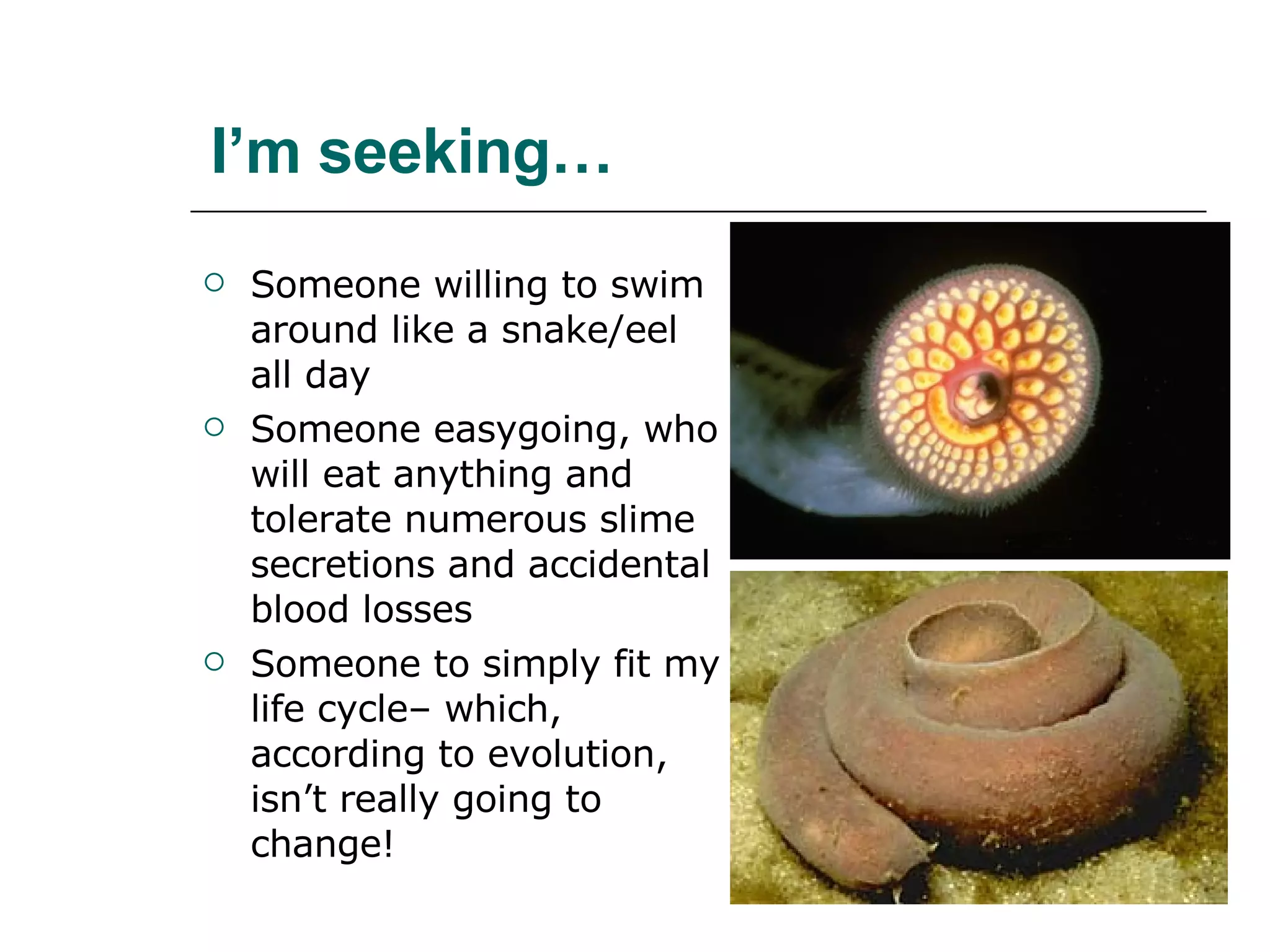 I’m seeking…

○ Someone willing to swim around like a snake/eel all day
○ Someone easygoing, who will eat anything and tolerate numerous slime secretions and accidental blood losses
○ Someone to simply fit my life cycle– which, according to evolution, isn’t really going to change!